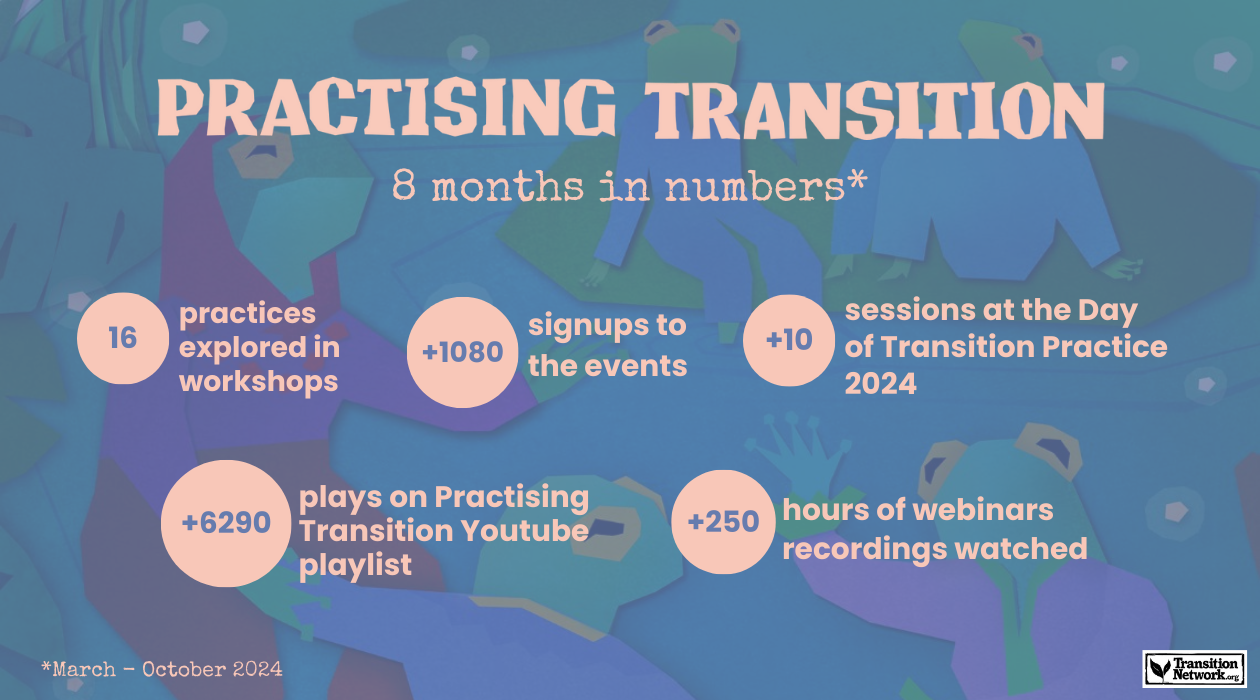 PRACTISING TRANSITION

8 months in numbers*

16 practices explored in workshops

+1080 signups to the events

+10 sessions at the Day of Transition Practice 2024

+6290 plays on Practising Transition Youtube playlist

+250 hours of webinars recordings watched

*March - October 2024

Transition Network.org